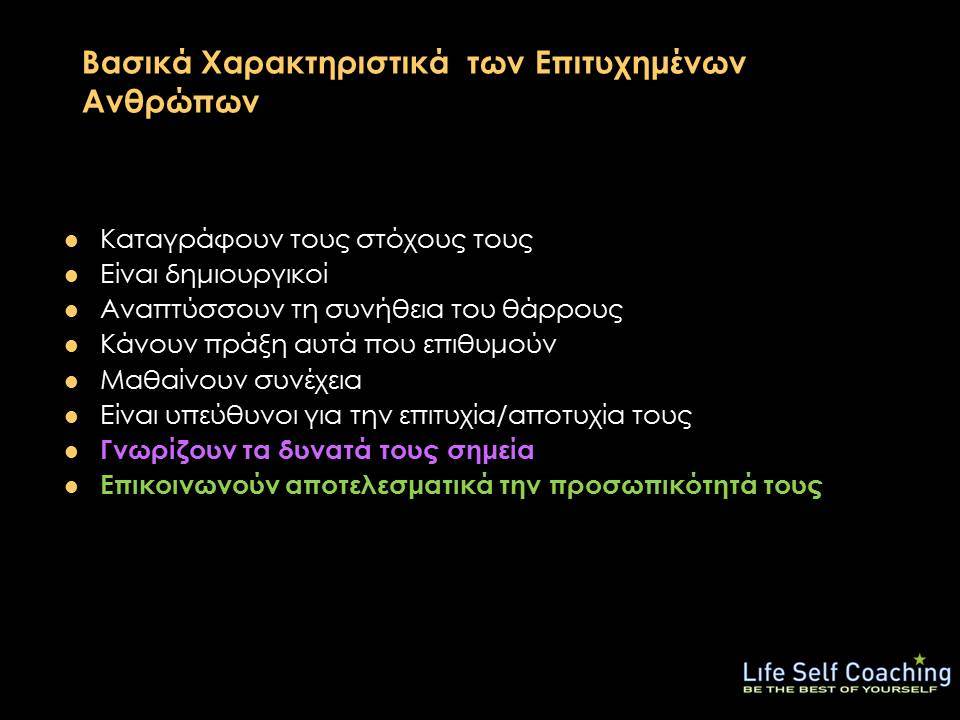 Βασικά Χαρακτηριστικά των Επιτυχημένων Ανθρώπων

- Καταγράφουν τους στόχους τους
- Είναι δημιουργικοί
- Αναπτύσσουν τη συνήθεια του θάρρους
- Κάνουν πράξη αυτά που επιθυμούν
- Μαθαίνουν συνέχεια
- Είναι υπεύθυνοι για την επιτυχία/αποτυχία τους
- Γνωρίζουν τα δυνατά τους σημεία
- Επικοινωνούν αποτελεσματικά την προσωπικότητά τους

Life Self Coaching
BE THE BEST OF YOURSELF